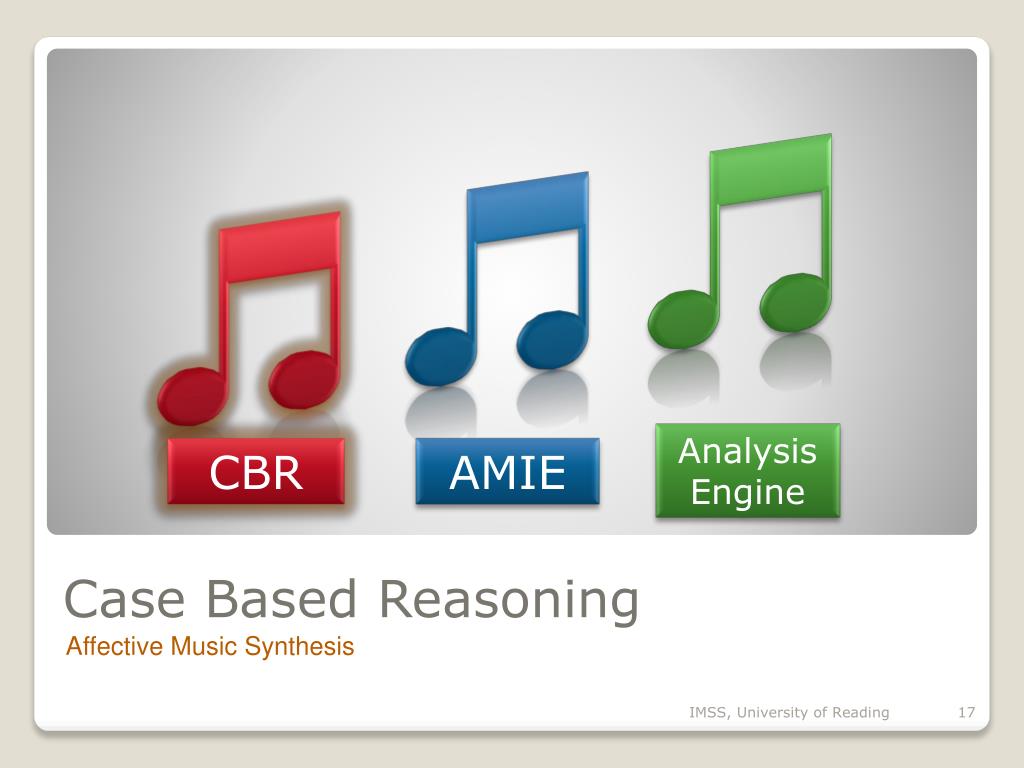 CBR

AMIE

Analysis Engine

Case Based Reasoning
Affective Music Synthesis

IMSS, University of Reading

17